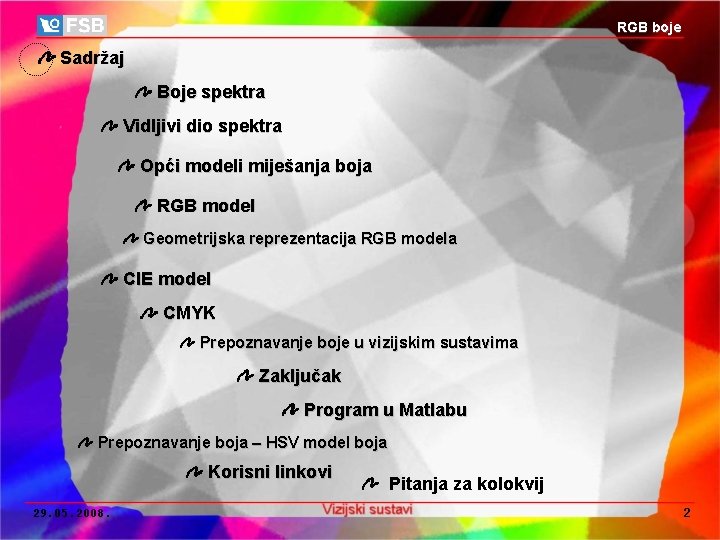 FSB

RGB boje

Sadržaj

Boje spektra

Vidljivi dio spektra

Opći modeli miješanja boja

RGB model

Geometrijska reprezentacija RGB modela

CIE model

CMYK

Prepoznavanje boje u vizijskim sustavima

Zaključak

Program u Matlabu

Prepoznavanje boja – HSV model boja

Korisni linkovi

Pitanja za kolokvij

29.05.2008.

Vizijski sustavi

2